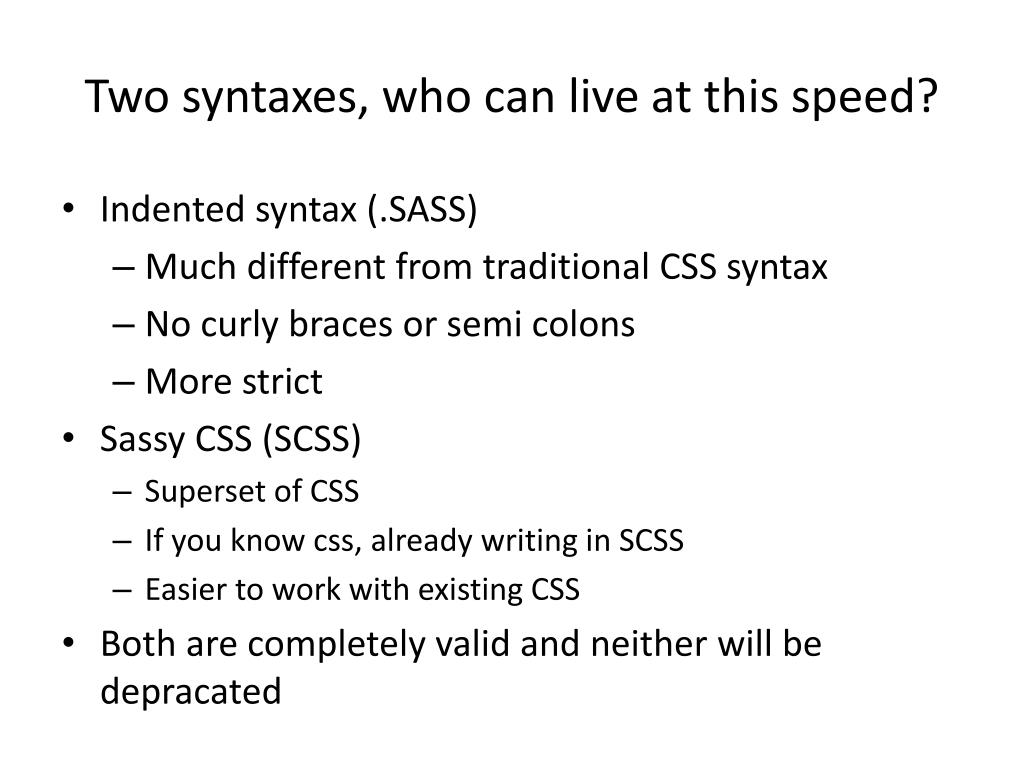 Two syntaxes, who can live at this speed?

• Indented syntax (.SASS)
– Much different from traditional CSS syntax
– No curly braces or semi colons
– More strict
• Sassy CSS (SCSS)
– Superset of CSS
– If you know css, already writing in SCSS
– Easier to work with existing CSS
• Both are completely valid and neither will be depracated